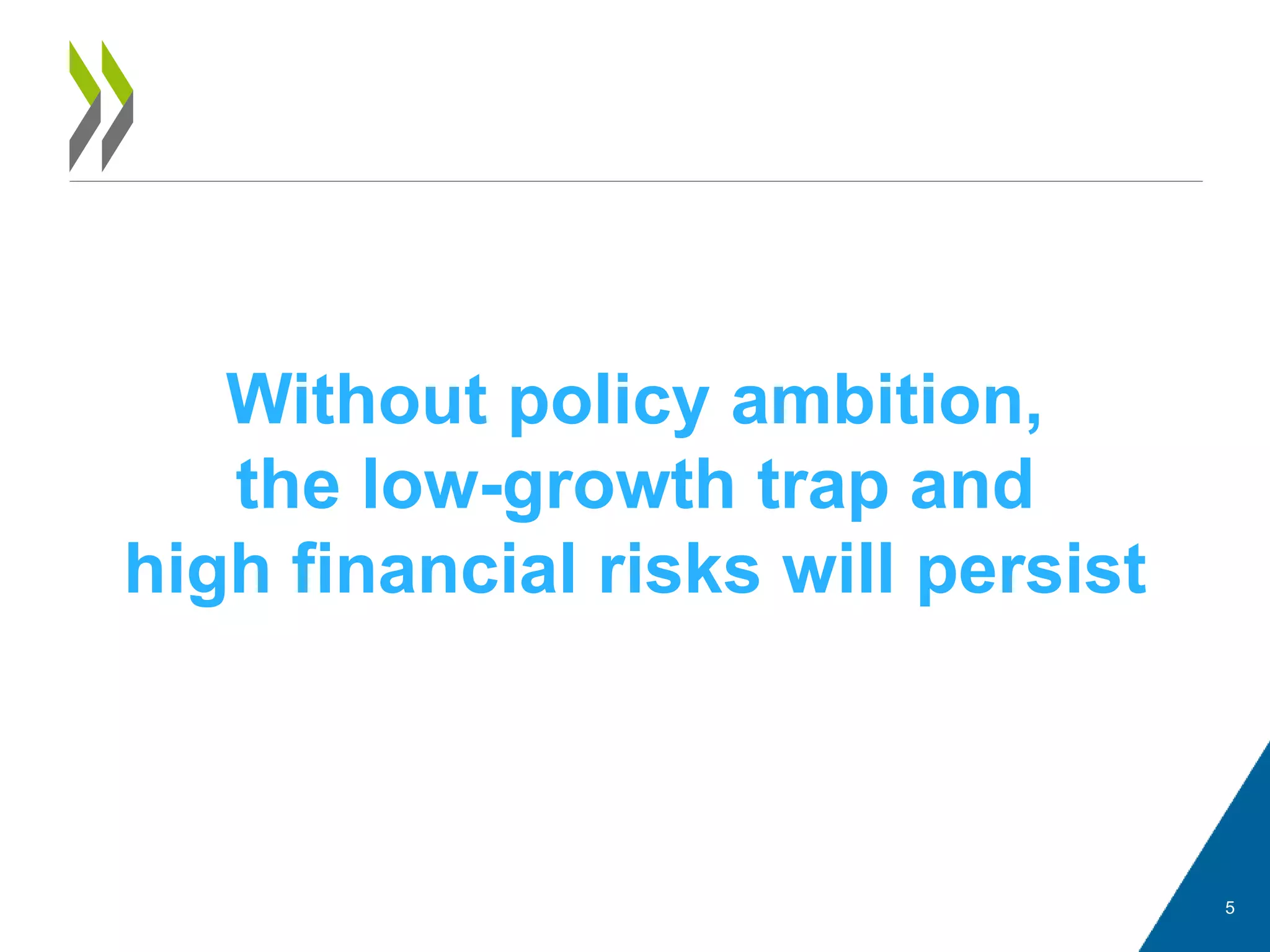 Without policy ambition, the low-growth trap and high financial risks will persist

5